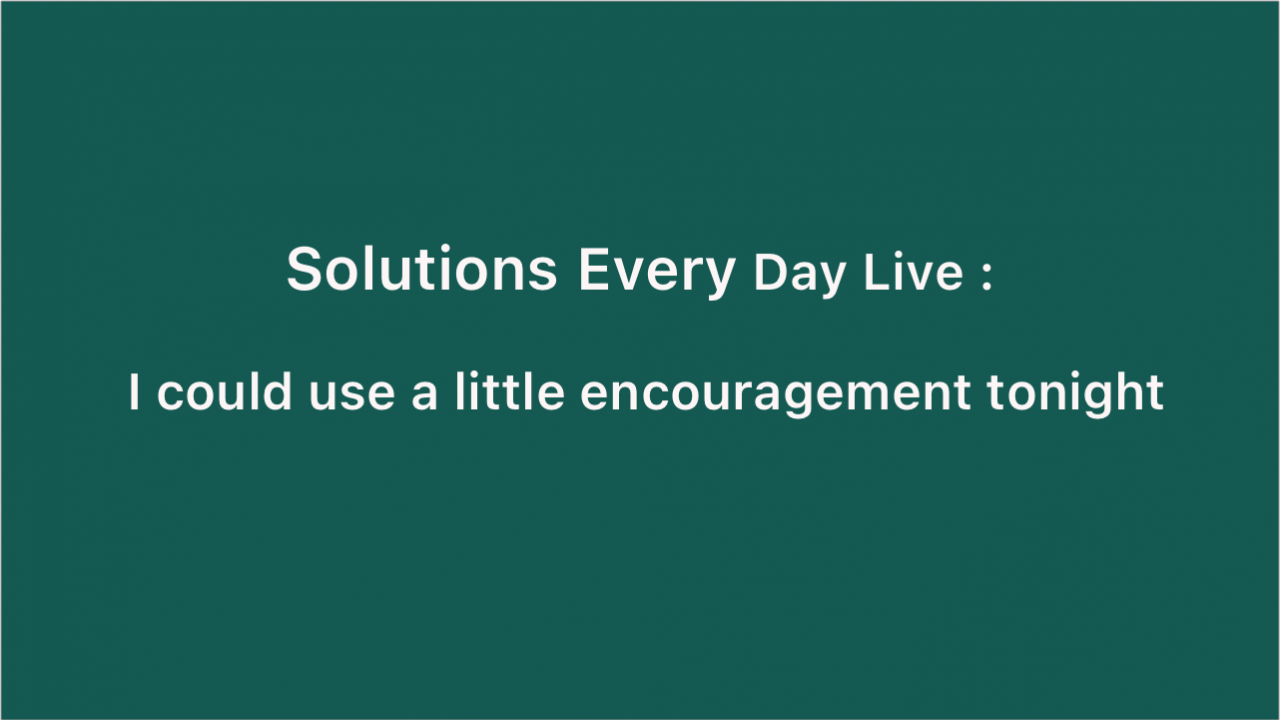 Solutions Every Day Live :

I could use a little encouragement tonight